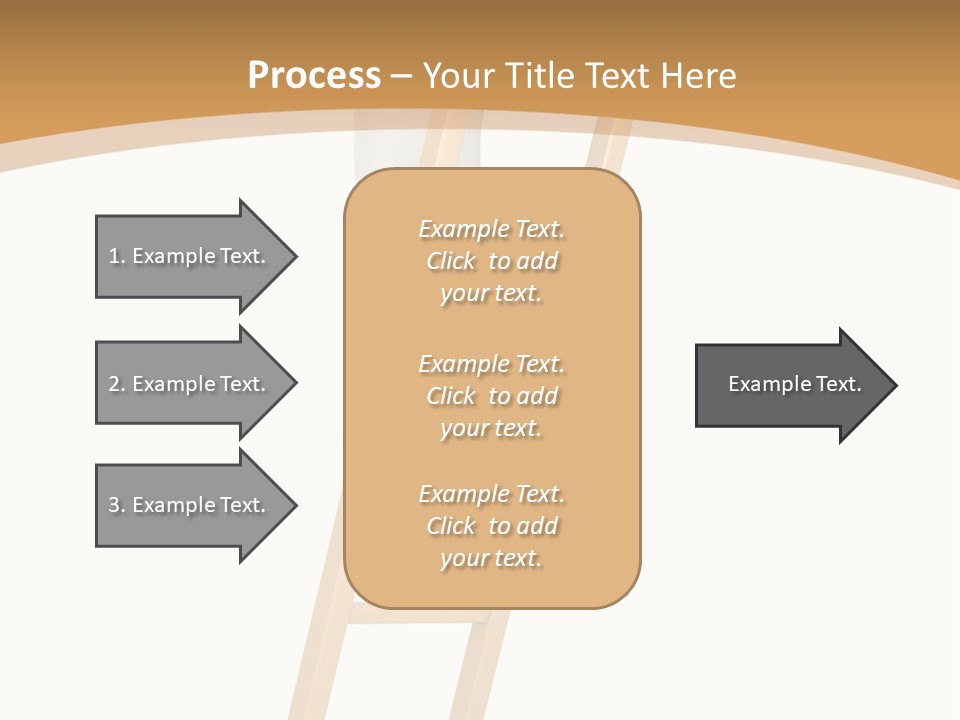 Process – Your Title Text Here

1. Example Text.

2. Example Text.

3. Example Text.

Example Text. Click to add your text.

Example Text. Click to add your text.

Example Text. Click to add your text.

Example Text.